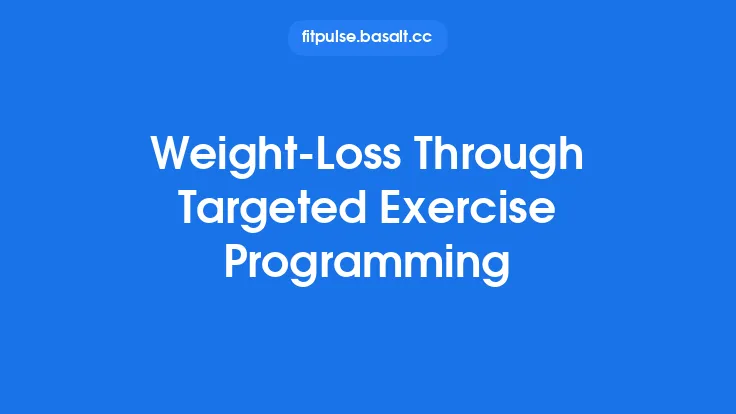 fitpulse.basalt.cc

Weight-Loss Through Targeted Exercise Programming